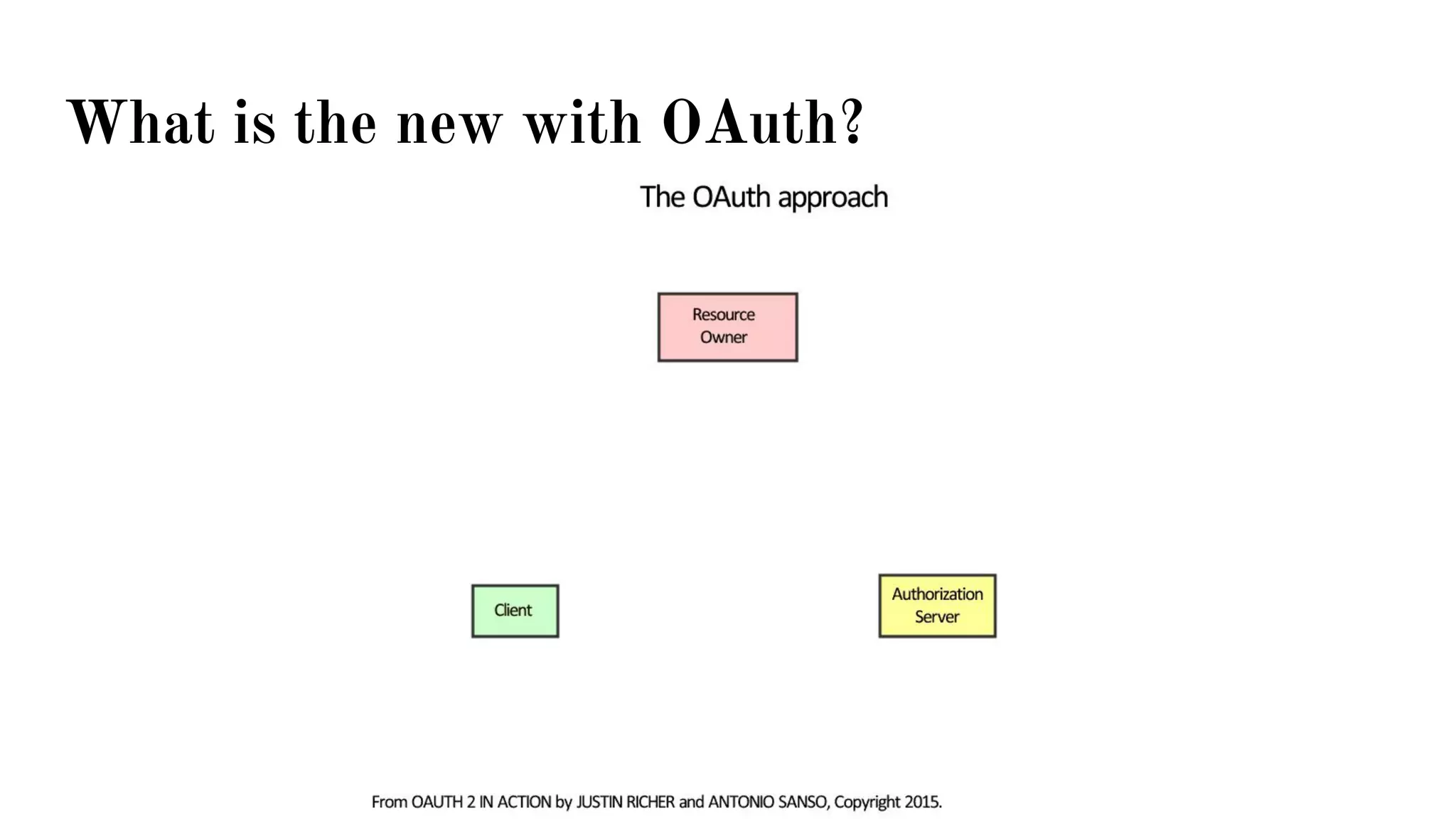 What is the new with OAuth?

The OAuth approach

Resource Owner

Client

Authorization Server

From OAUTH 2 IN ACTION by JUSTIN RICHER and ANTONIO SANSO, Copyright 2015.